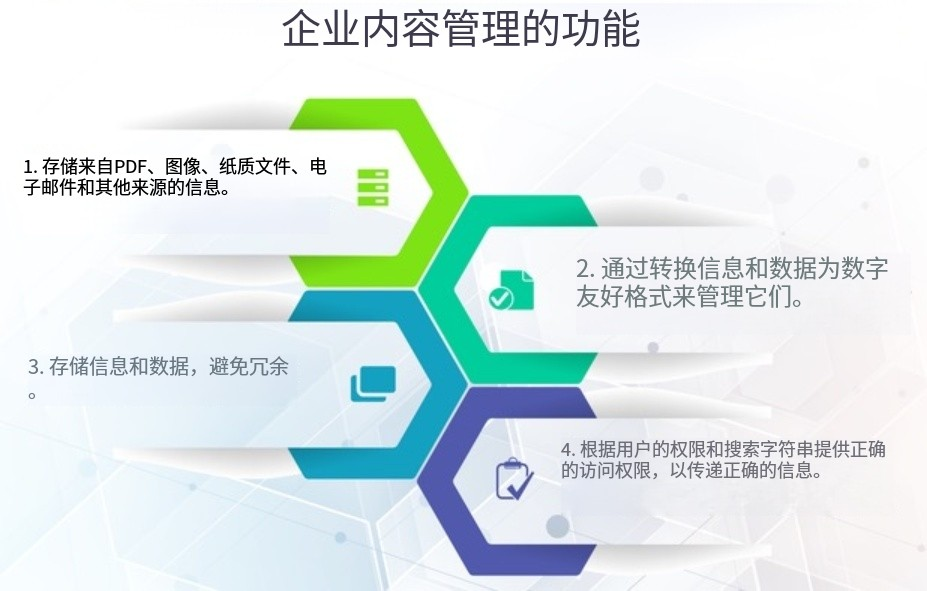 企业内容管理的功能

1. 存储来自PDF、图像、纸质文件、电子邮件和其他来源的信息。

2. 通过转换信息和数据为数字友好格式来管理它们。

3. 存储信息和数据，避免冗余。

4. 根据用户的权限和搜索字符串提供正确的访问权限，以传递正确的信息。